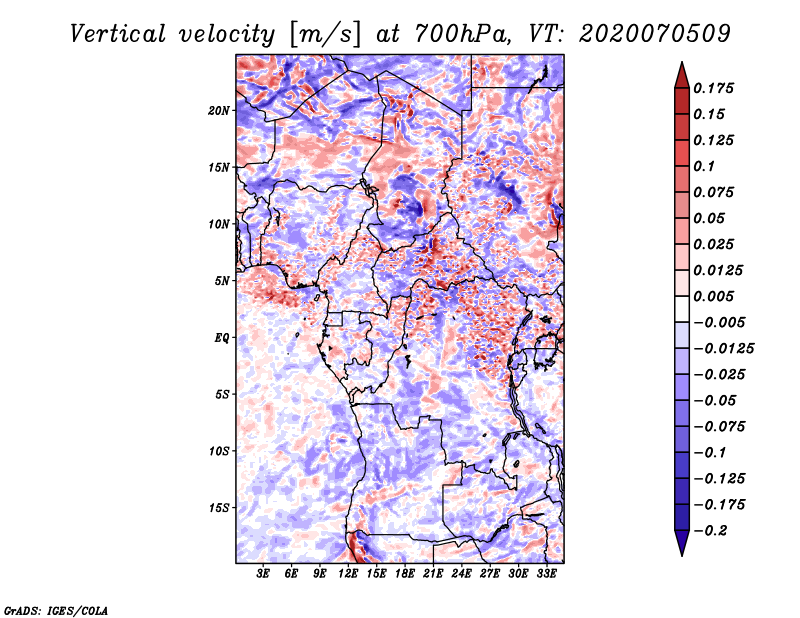 Vertical velocity [m/s] at 700hPa, VT: 2020070509

20N
15N
10N
5N
EQ
5S
10S
15S

3E 6E 9E 12E 15E 18E 21E 24E 27E 30E 33E

0.175
0.15
0.125
0.1
0.075
0.05
0.025
0.0125
0.005
−0.005
−0.0125
−0.025
−0.05
−0.075
−0.1
−0.125
−0.175
−0.2

GrADS: IGES/COLA